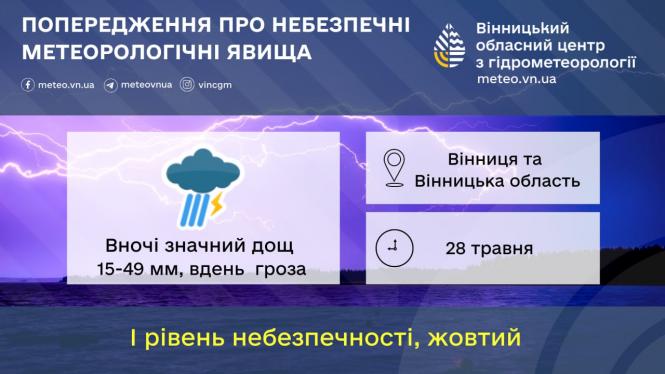 ПОПЕРЕДЖЕННЯ ПРО НЕБЕЗПЕЧНІ МЕТЕОРОЛОГІЧНІ ЯВИЩА

meteo.vn.ua meteovnua vincgm

Вінницький обласний центр з гідрометеорології
meteo.vn.ua

Вночі значний дощ 15-49 мм, вдень гроза

Вінниця та Вінницька область

28 травня

І рівень небезпечності, жовтий